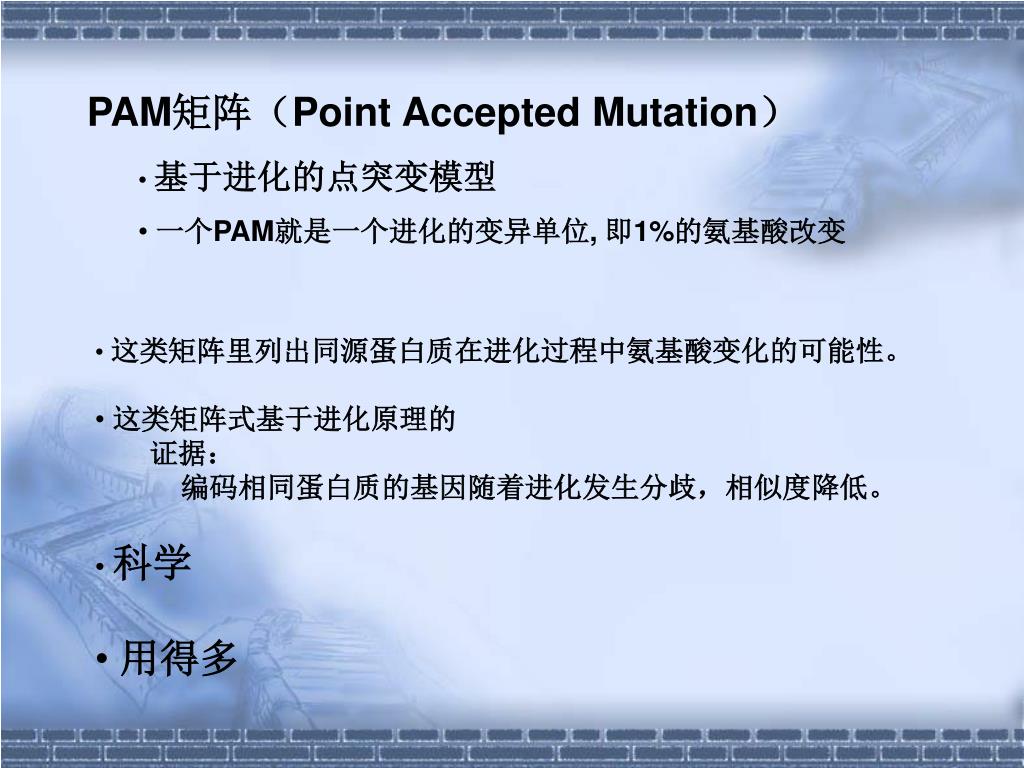 PAM矩阵（Point Accepted Mutation）

• 基于进化的点突变模型

• 一个PAM就是一个进化的变异单位, 即1%的氨基酸改变

• 这类矩阵里列出同源蛋白质在进化过程中氨基酸变化的可能性。

• 这类矩阵式基于进化原理的
证据：
编码相同蛋白质的基因随着进化发生分歧，相似度降低。

• 科学

• 用得多